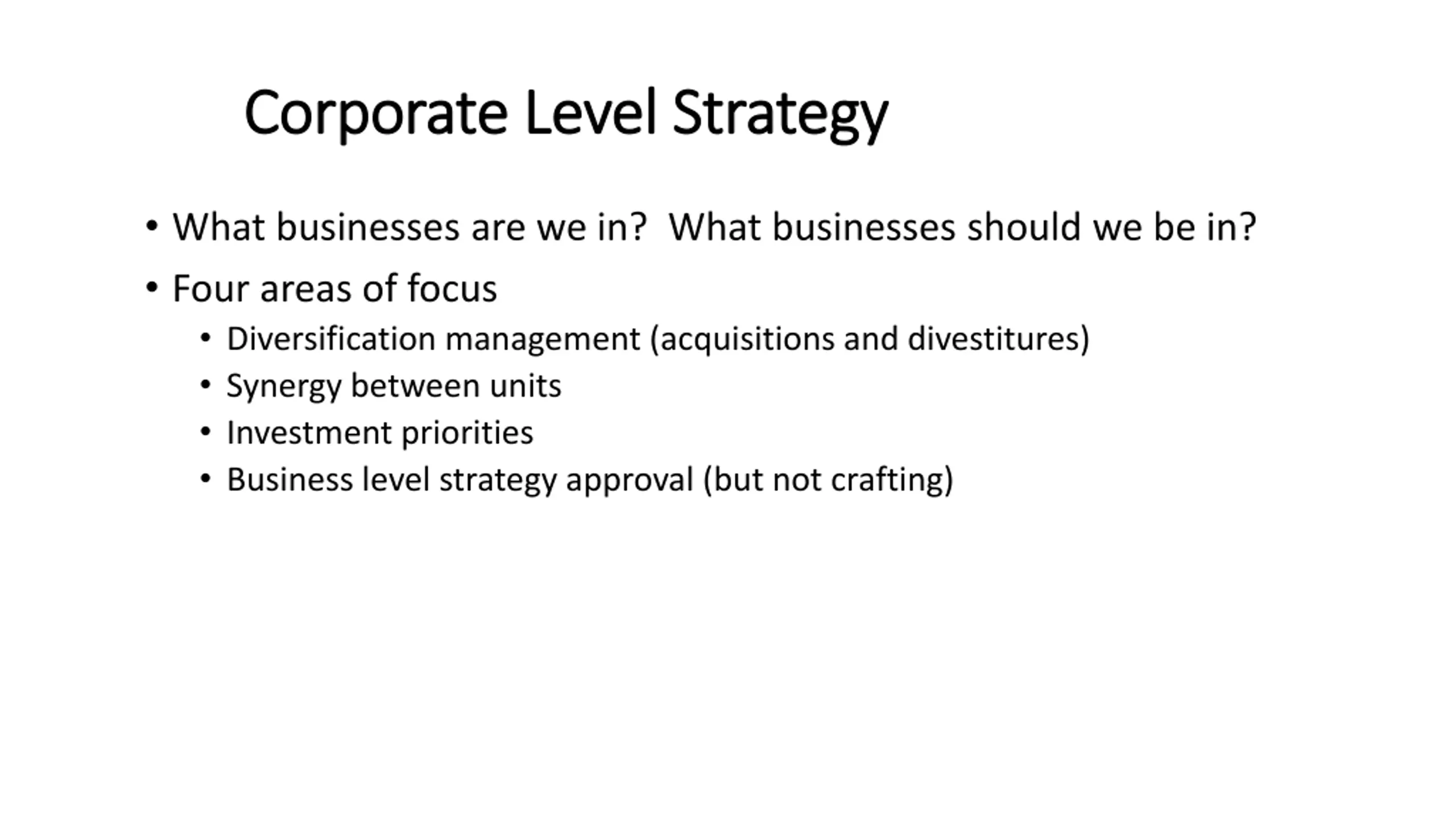 Corporate Level Strategy

• What businesses are we in? What businesses should we be in?
• Four areas of focus
  • Diversification management (acquisitions and divestitures)
  • Synergy between units
  • Investment priorities
  • Business level strategy approval (but not crafting)